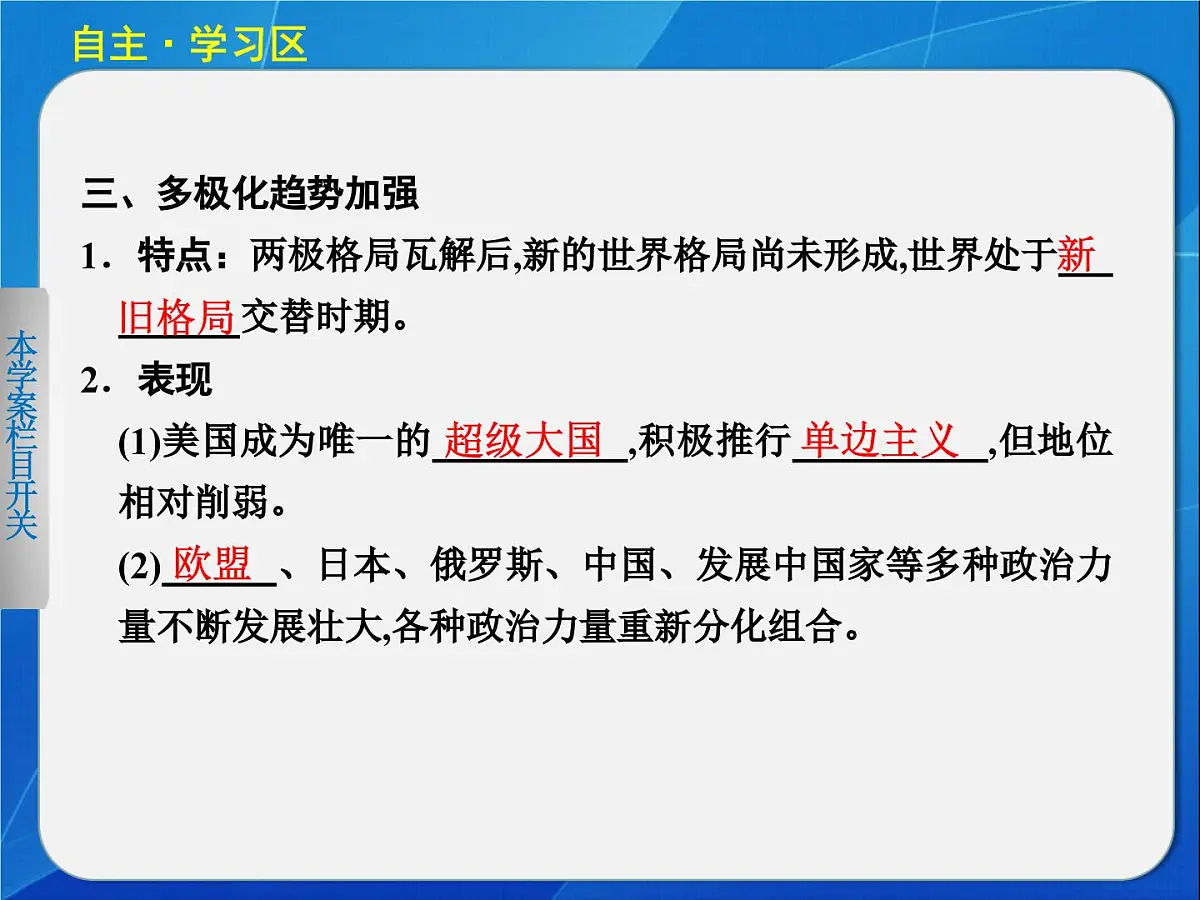 自主·学习区

本学案栏目开关

三、多极化趋势加强

1．特点：两极格局瓦解后,新的世界格局尚未形成,世界处于新旧格局交替时期。

2．表现

(1)美国成为唯一的超级大国,积极推行单边主义,但地位相对削弱。

(2)欧盟、日本、俄罗斯、中国、发展中国家等多种政治力量不断发展壮大,各种政治力量重新分化组合。